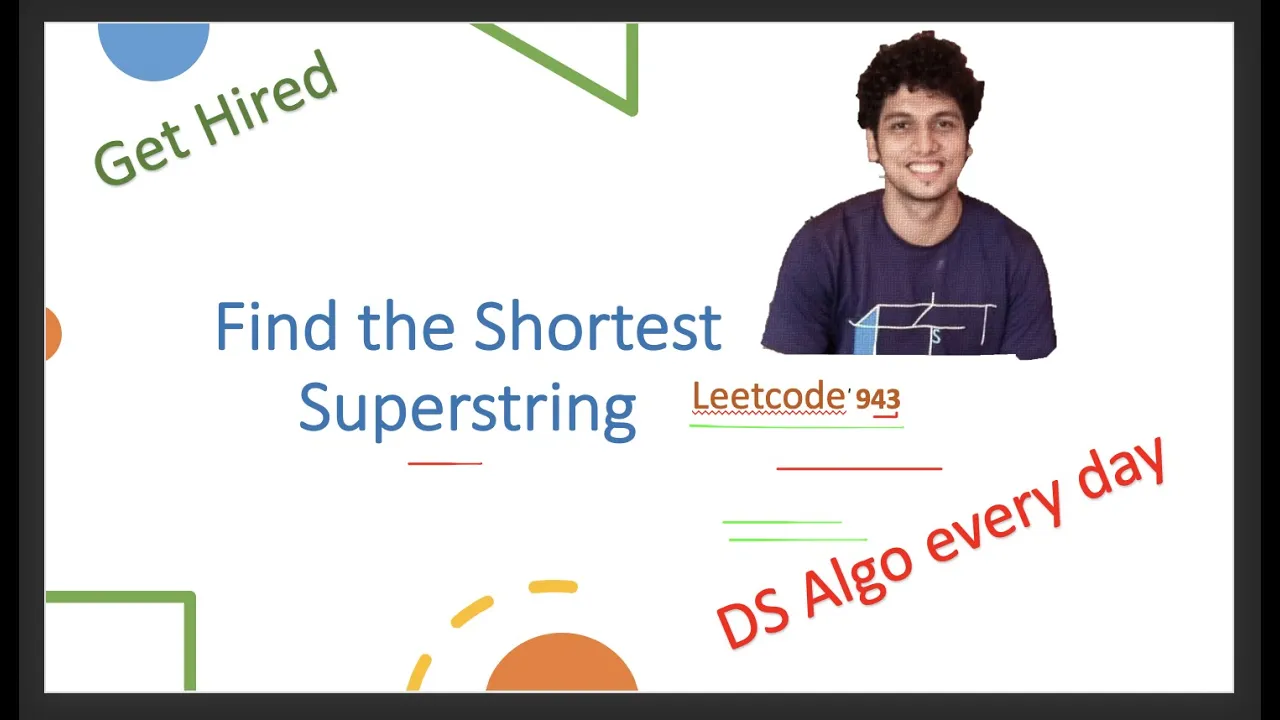 Get Hired

Find the Shortest Superstring

Leetcode 943

DS Algo every day